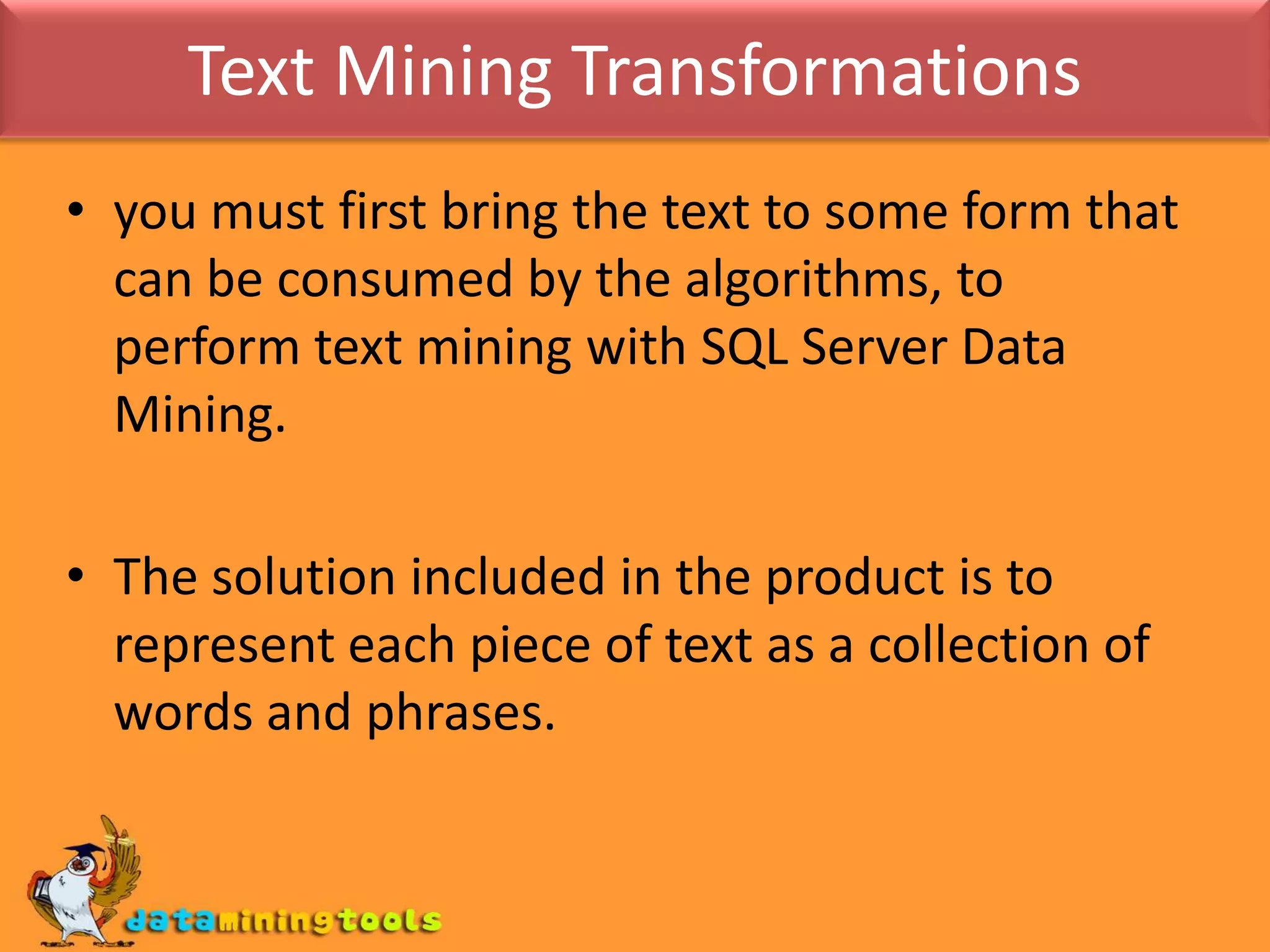 Text Mining Transformations

• you must first bring the text to some form that can be consumed by the algorithms, to perform text mining with SQL Server Data Mining.

• The solution included in the product is to represent each piece of text as a collection of words and phrases.

dataminingtools